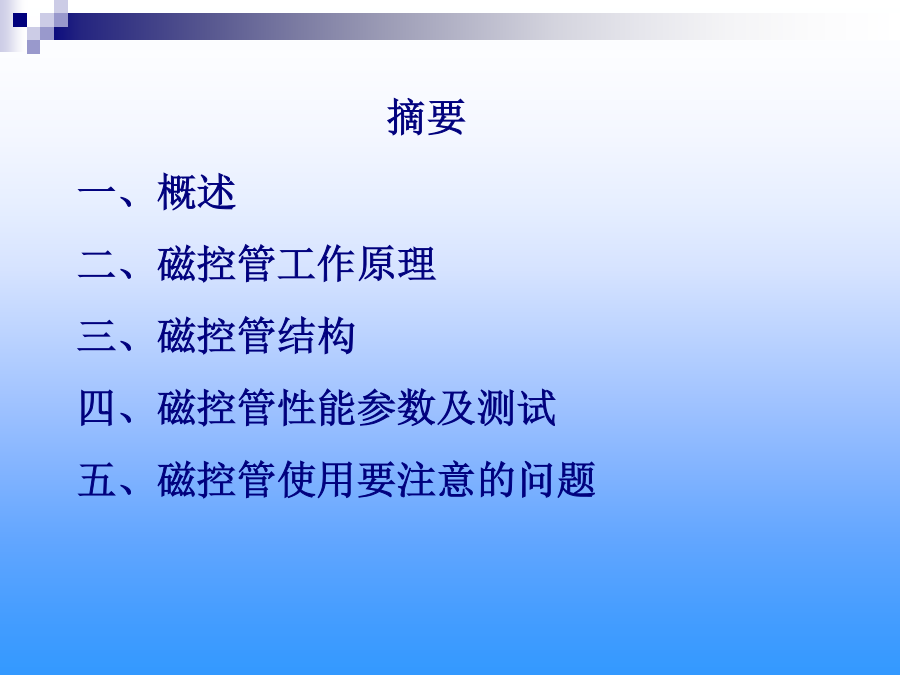 摘要

一、概述

二、磁控管工作原理

三、磁控管结构

四、磁控管性能参数及测试

五、磁控管使用要注意的问题